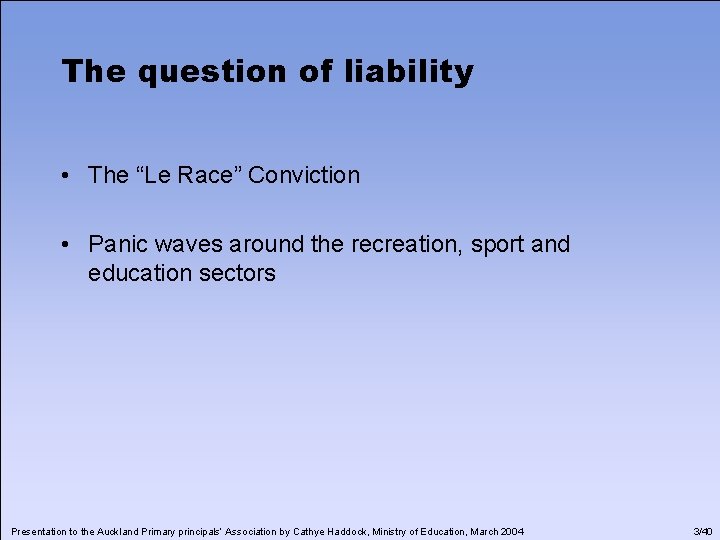 The question of liability

• The “Le Race” Conviction

• Panic waves around the recreation, sport and education sectors

Presentation to the Auckland Primary principals' Association by Cathye Haddock, Ministry of Education, March 2004

3/40